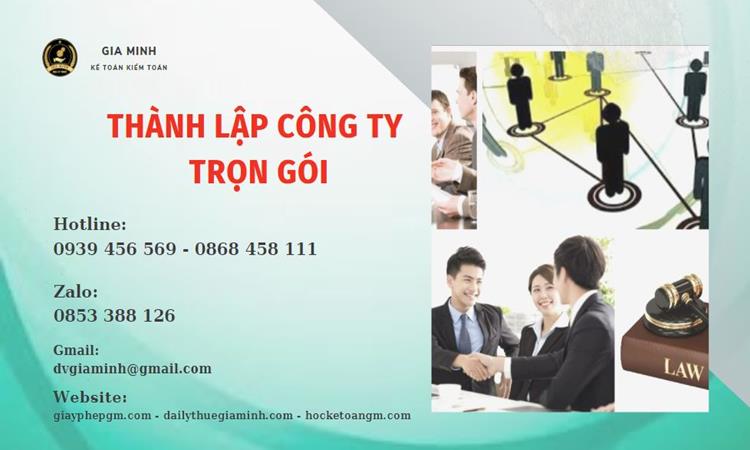 GIA MINH
KẾ TOÁN KIỂM TOÁN

THÀNH LẬP CÔNG TY TRỌN GÓI

Hotline:
0939 456 569 - 0868 458 111

Zalo:
0853 388 126

Gmail:
dvgiaminh@gmail.com

Website:
giayphepgm.com - dailythuegiaminh.com - hocketoangm.com

LAW